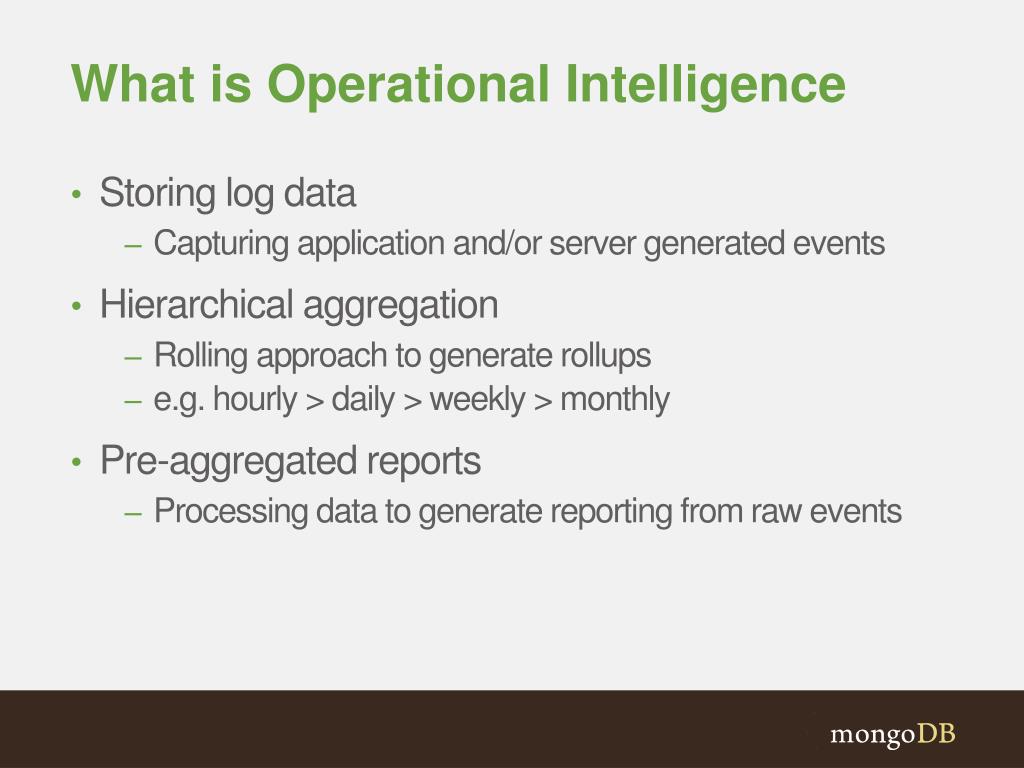 What is Operational Intelligence

• Storing log data
 – Capturing application and/or server generated events
• Hierarchical aggregation
 – Rolling approach to generate rollups
 – e.g. hourly > daily > weekly > monthly
• Pre-aggregated reports
 – Processing data to generate reporting from raw events

mongoDB